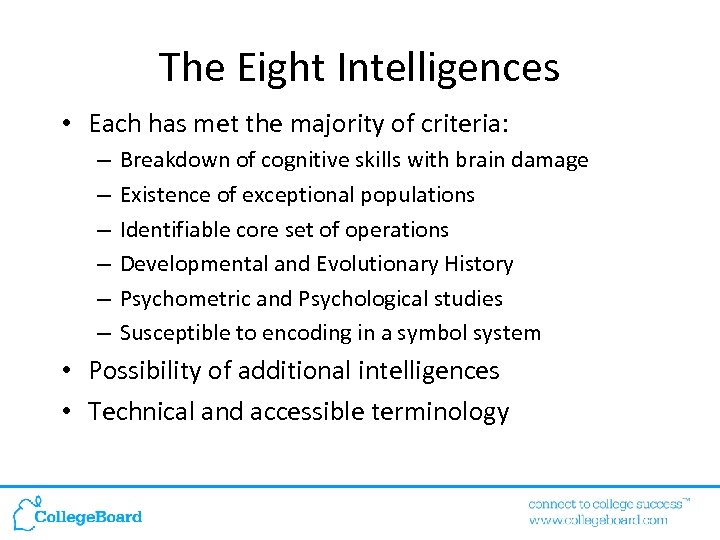 The Eight Intelligences

• Each has met the majority of criteria:
– Breakdown of cognitive skills with brain damage
– Existence of exceptional populations
– Identifiable core set of operations
– Developmental and Evolutionary History
– Psychometric and Psychological studies
– Susceptible to encoding in a symbol system
• Possibility of additional intelligences
• Technical and accessible terminology

CollegeBoard

connect to college success™
www.collegeboard.com